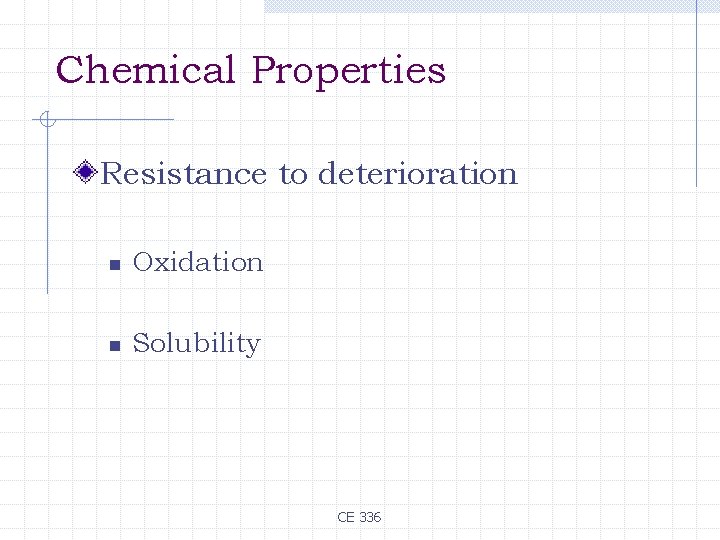 Chemical Properties

Resistance to deterioration

Oxidation

Solubility

CE 336